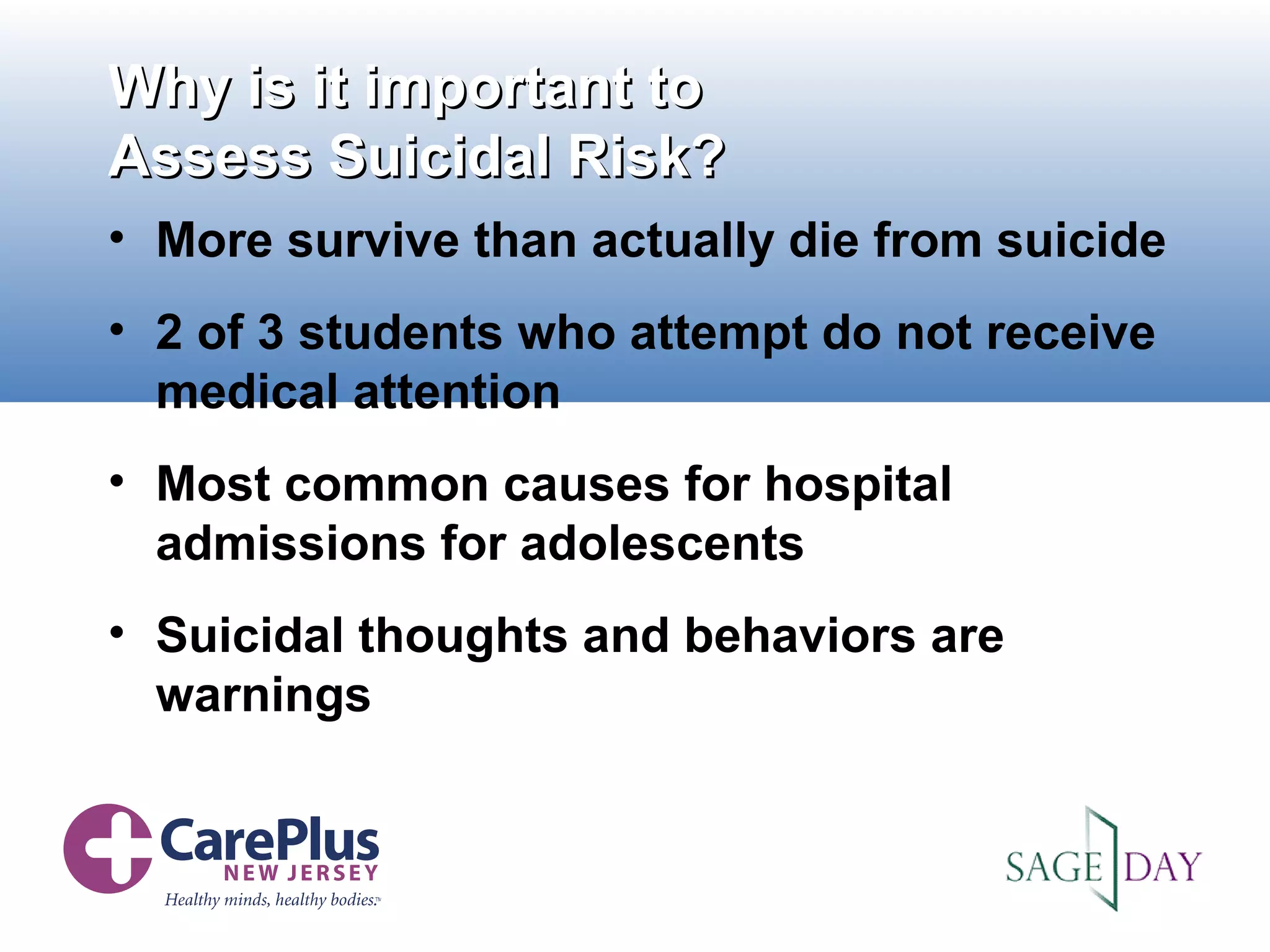 Why is it important to Assess Suicidal Risk?

• More survive than actually die from suicide

• 2 of 3 students who attempt do not receive medical attention

• Most common causes for hospital admissions for adolescents

• Suicidal thoughts and behaviors are warnings

CarePlus NEW JERSEY
Healthy minds, healthy bodies.™

SAGE DAY